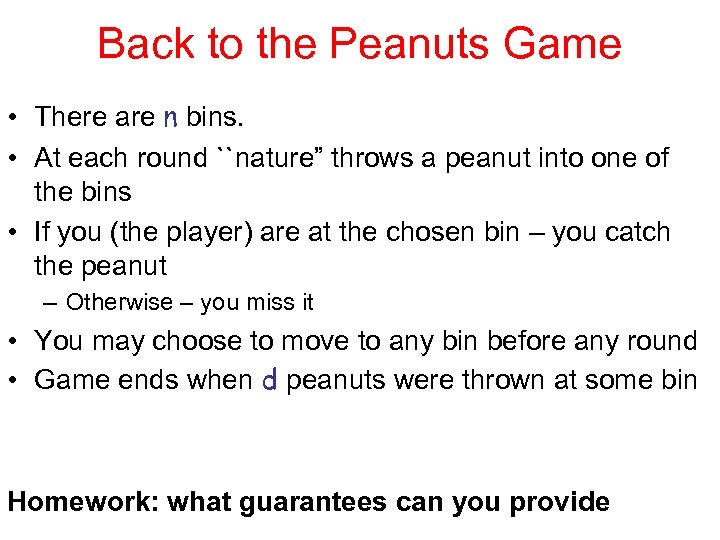 Back to the Peanuts Game

• There are $n$ bins.

• At each round ``nature” throws a peanut into one of the bins

• If you (the player) are at the chosen bin – you catch the peanut

– Otherwise – you miss it

• You may choose to move to any bin before any round

• Game ends when $d$ peanuts were thrown at some bin

Homework: what guarantees can you provide